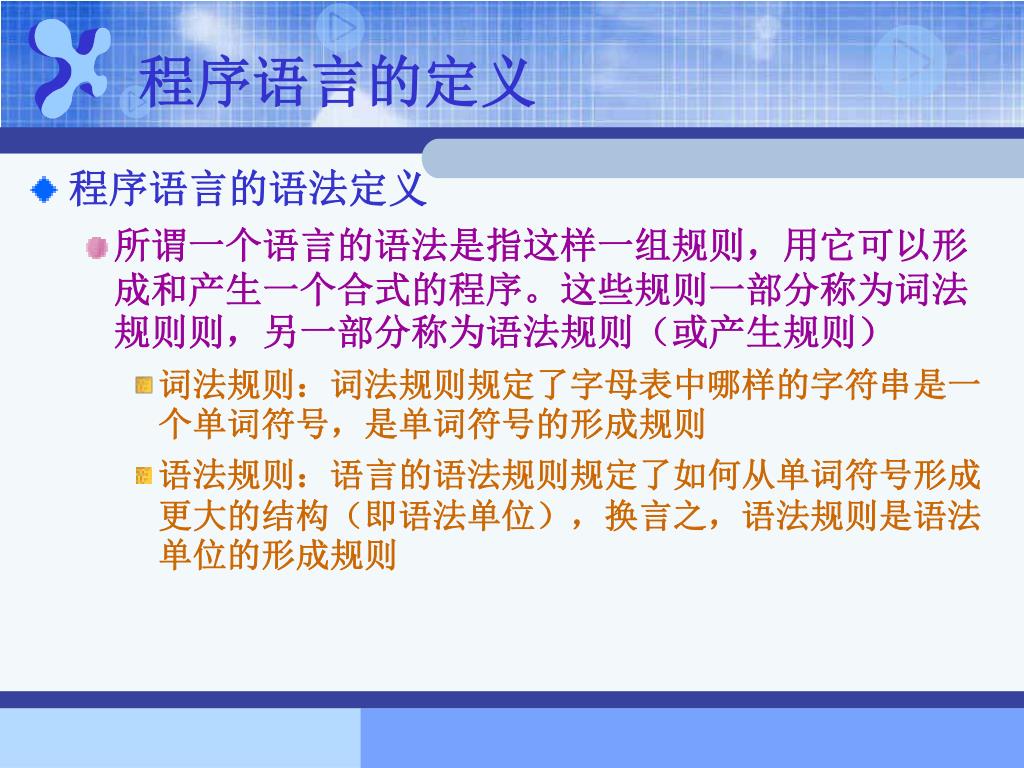 程序语言的定义

程序语言的语法定义

所谓一个语言的语法是指这样一组规则，用它可以形成和产生一个合式的程序。这些规则一部分称为词法规则则，另一部分称为语法规则（或产生规则）

词法规则：词法规则规定了字母表中哪样的字符串是一个单词符号，是单词符号的形成规则

语法规则：语言的语法规则规定了如何从单词符号形成更大的结构（即语法单位），换言之，语法规则是语法单位的形成规则